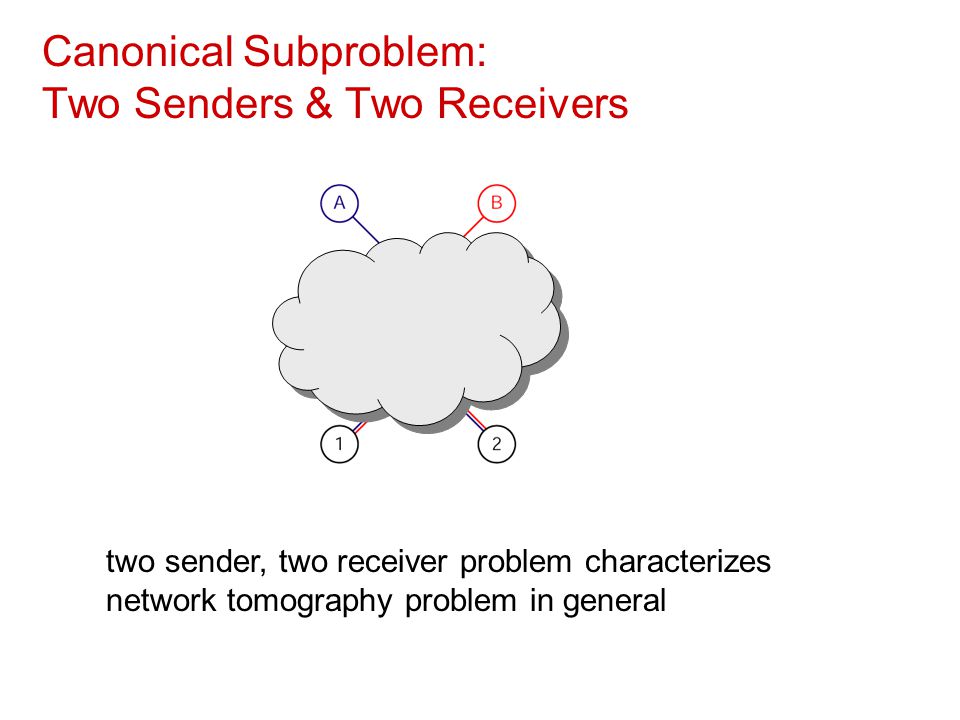 Canonical Subproblem:
Two Senders & Two Receivers

A

B

1

2

two sender, two receiver problem characterizes network tomography problem in general